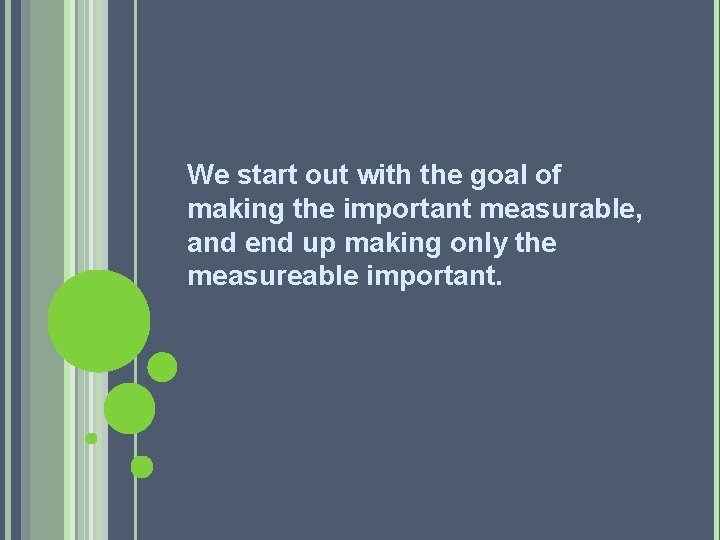 We start out with the goal of making the important measurable, and end up making only the measureable important.